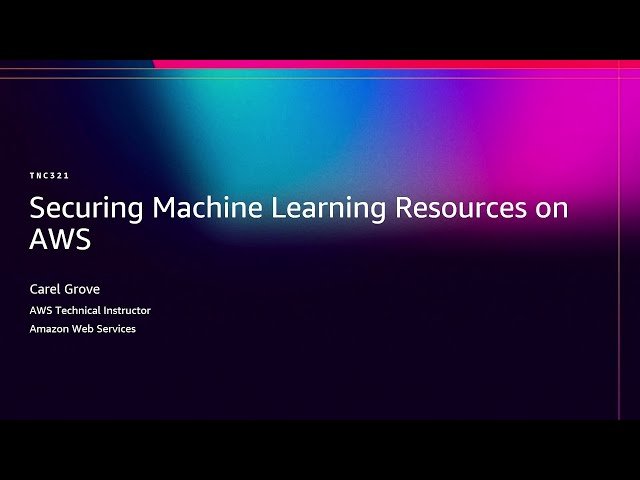 TNC321

Securing Machine Learning Resources on AWS

Carel Grove

AWS Technical Instructor

Amazon Web Services